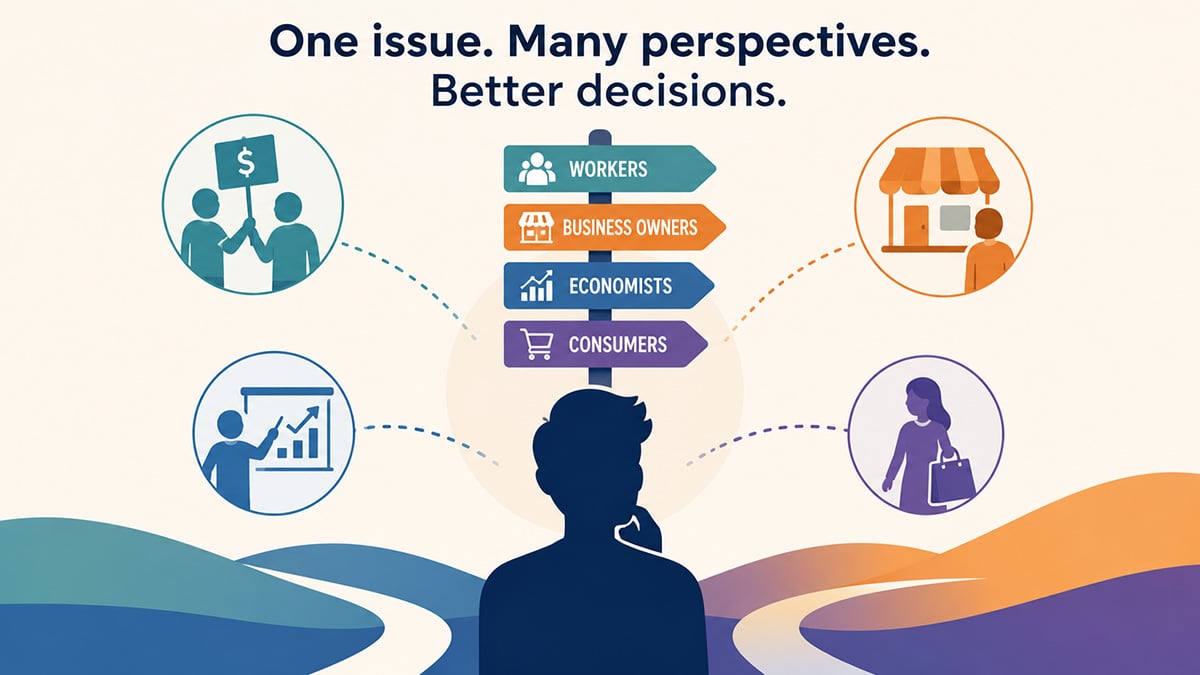 One issue. Many perspectives.
Better decisions.

$

WORKERS

BUSINESS OWNERS

ECONOMISTS

CONSUMERS